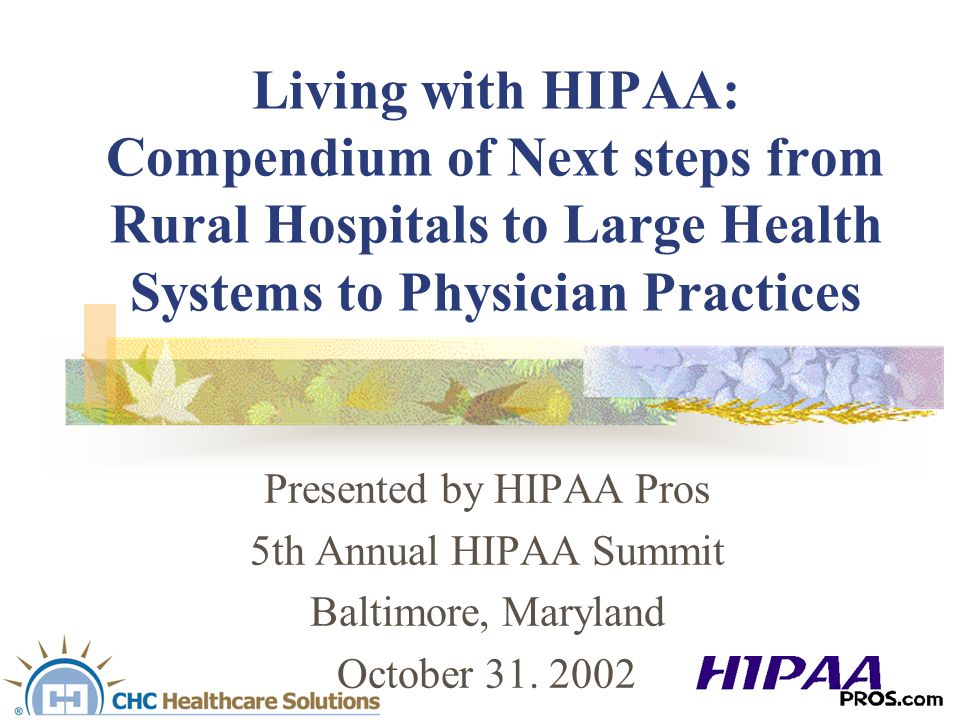 Living with HIPAA: Compendium of Next steps from Rural Hospitals to Large Health Systems to Physician Practices

Presented by HIPAA Pros
5th Annual HIPAA Summit
Baltimore, Maryland
October 31. 2002

CHC Healthcare Solutions

HIPAA PROS.com